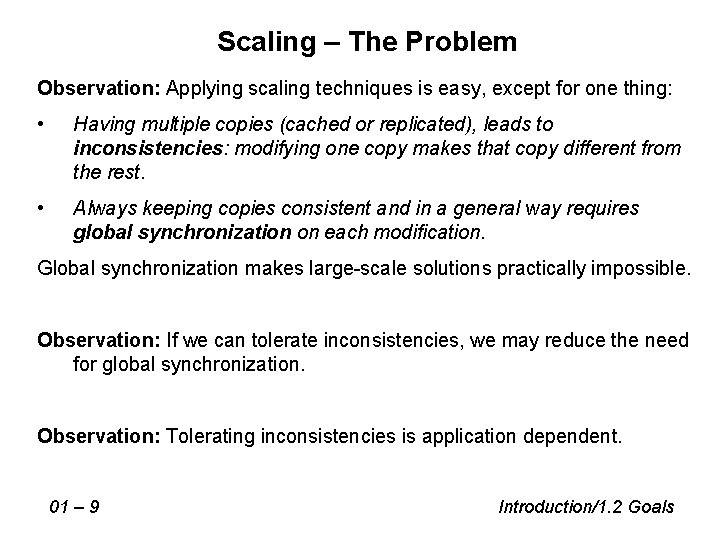 Scaling – The Problem

Observation: Applying scaling techniques is easy, except for one thing:

• Having multiple copies (cached or replicated), leads to inconsistencies: modifying one copy makes that copy different from the rest.

• Always keeping copies consistent and in a general way requires global synchronization on each modification.

Global synchronization makes large-scale solutions practically impossible.

Observation: If we can tolerate inconsistencies, we may reduce the need for global synchronization.

Observation: Tolerating inconsistencies is application dependent.

01 – 9

Introduction/1.2 Goals